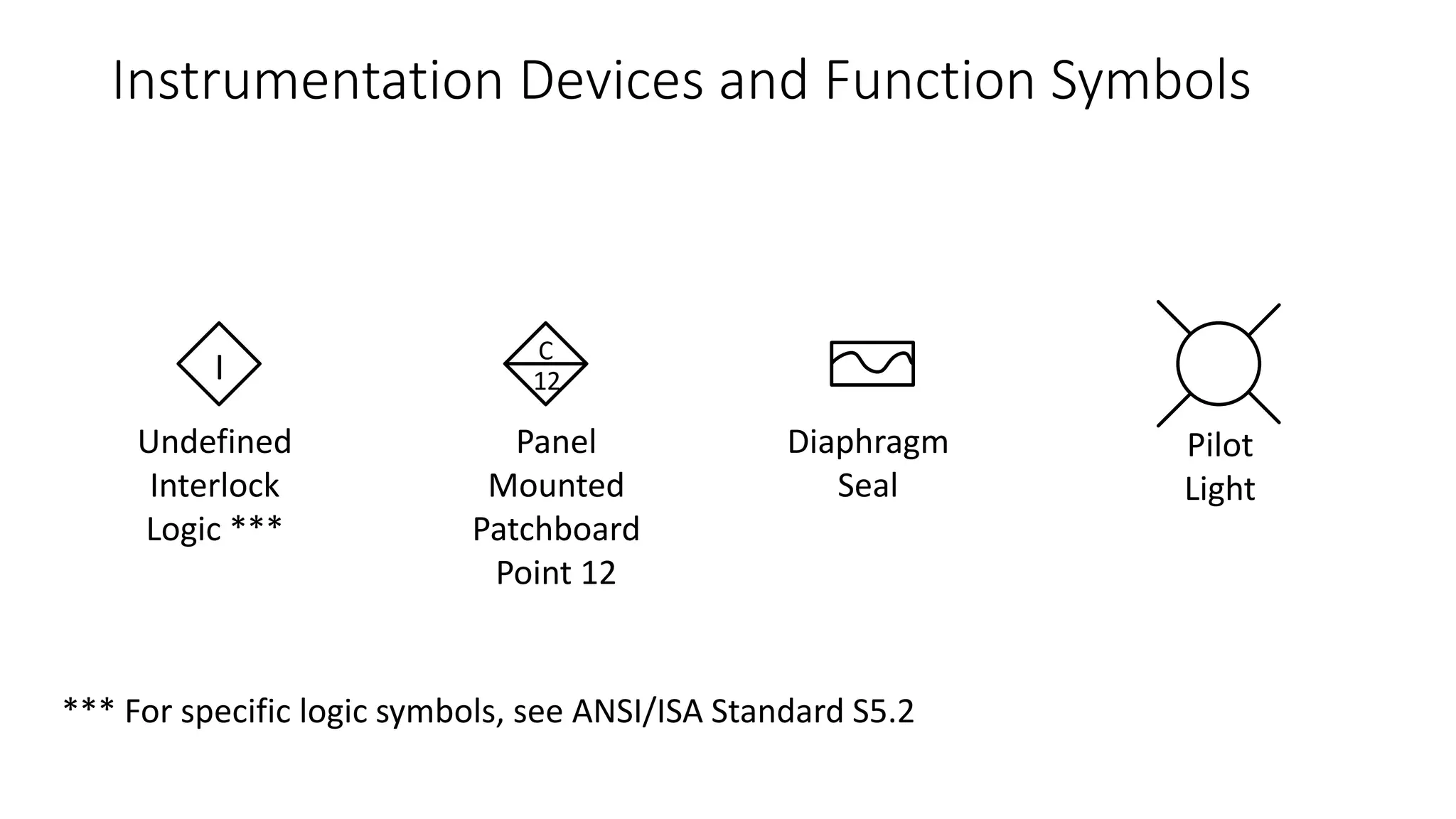 Instrumentation Devices and Function Symbols

I

Undefined Interlock Logic ***

C
12

Panel Mounted Patchboard Point 12

Diaphragm Seal

Pilot Light

*** For specific logic symbols, see ANSI/ISA Standard S5.2